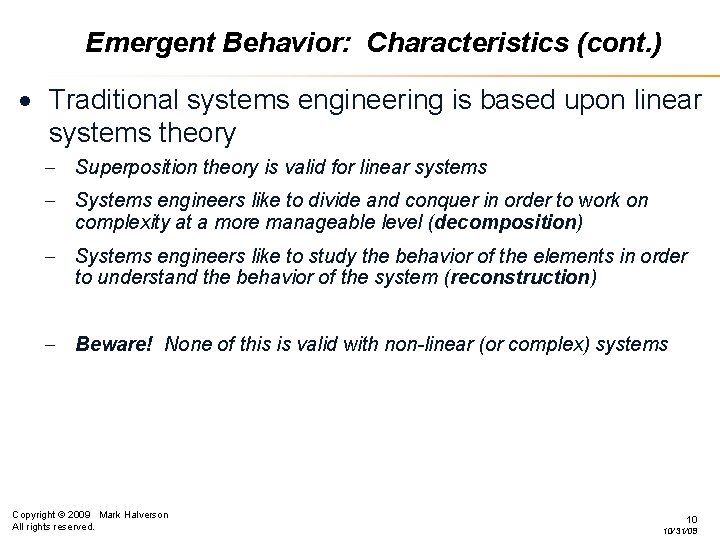 Emergent Behavior: Characteristics (cont.)

• Traditional systems engineering is based upon linear systems theory

– Superposition theory is valid for linear systems

– Systems engineers like to divide and conquer in order to work on complexity at a more manageable level (decomposition)

– Systems engineers like to study the behavior of the elements in order to understand the behavior of the system (reconstruction)

– Beware! None of this is valid with non-linear (or complex) systems

Copyright © 2009 Mark Halverson
All rights reserved.

10
10/31/09